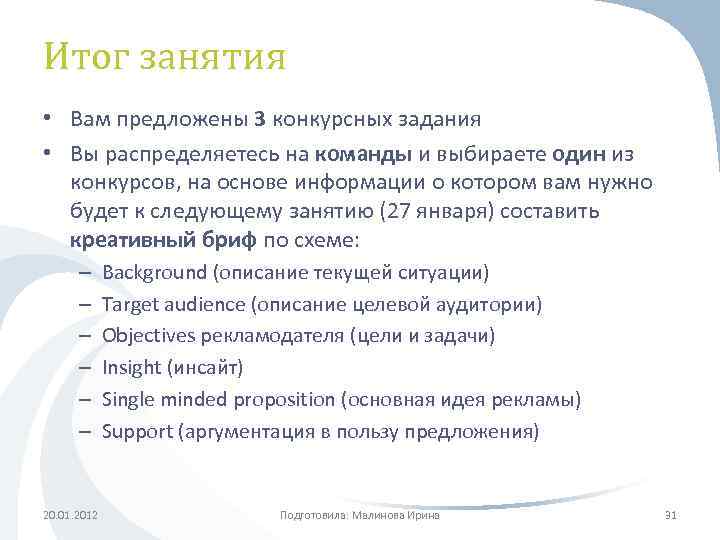 Итог занятия

• Вам предложены 3 конкурсных задания

• Вы распределяетесь на команды и выбираете один из конкурсов, на основе информации о котором вам нужно будет к следующему занятию (27 января) составить креативный бриф по схеме:

– Background (описание текущей ситуации)
– Target audience (описание целевой аудитории)
– Objectives рекламодателя (цели и задачи)
– Insight (инсайт)
– Single minded proposition (основная идея рекламы)
– Support (аргументация в пользу предложения)

20.01.2012 Подготовила: Малинова Ирина 31